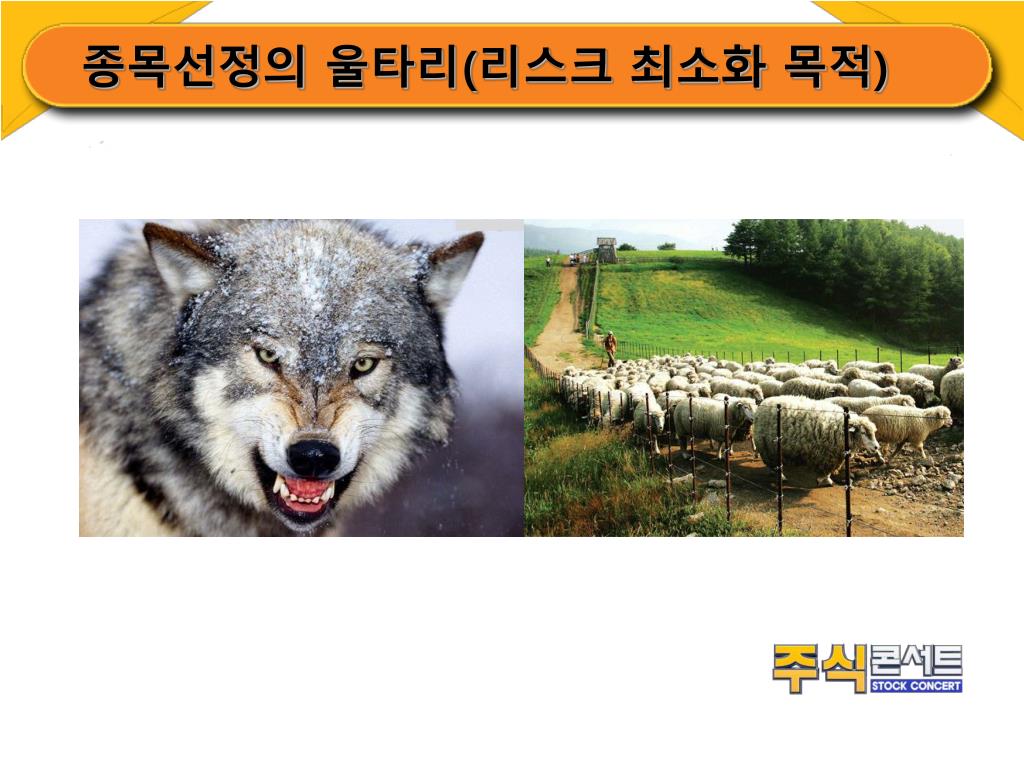 종목선정의 울타리(리스크 최소화 목적)

주식콘서트
STOCK CONCERT